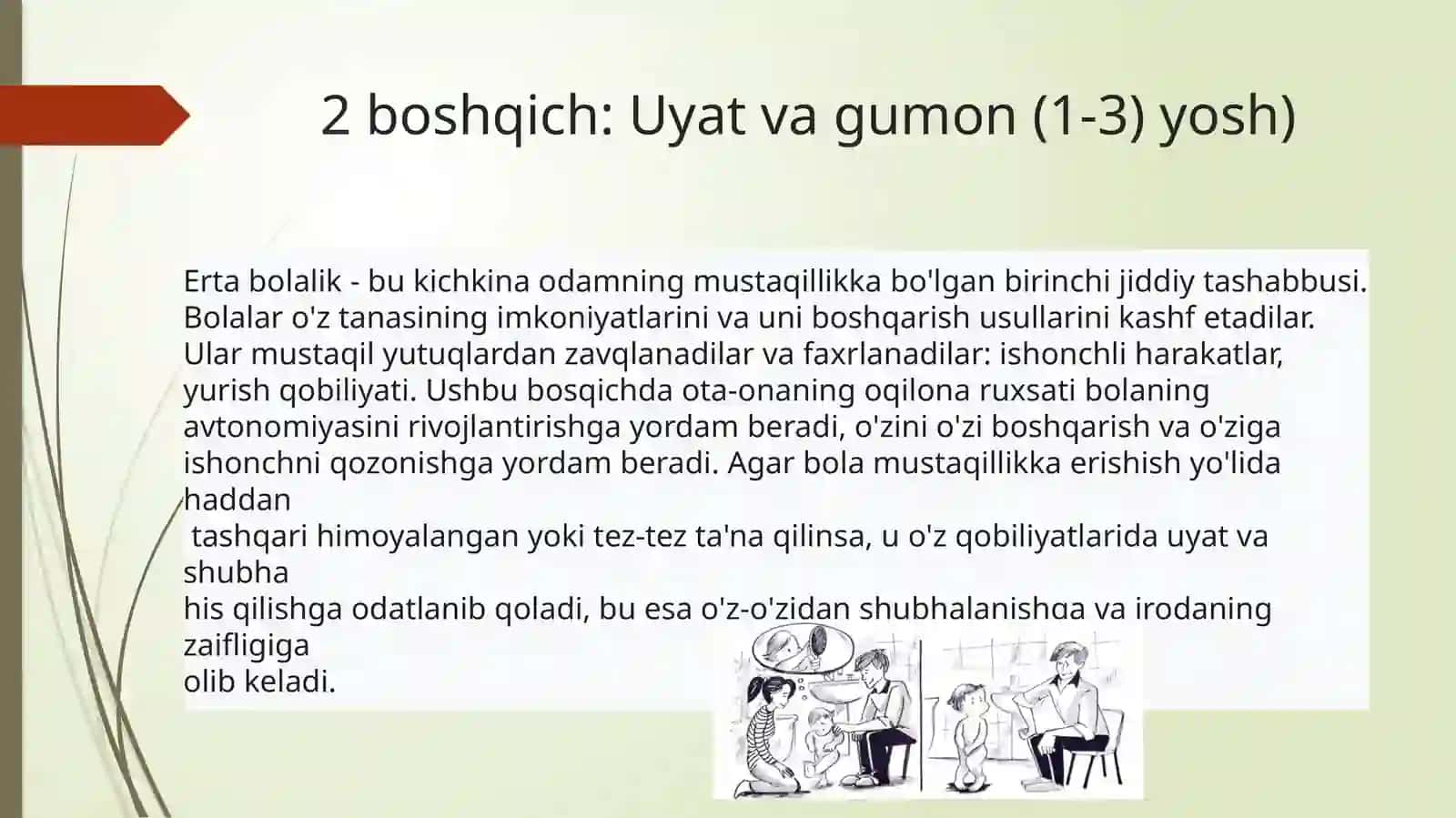 2 boshqich: Uyat va gumon (1-3) yosh)

Erta bolalik - bu kichkina odamning mustaqillikka bo'lgan birinchi jiddiy tashabbusi. Bolalar o'z tanasining imkoniyatlarini va uni boshqarish usullarini kashf etadilar. Ular mustaqil yutuqlardan zavqlanadilar va faxrlanadilar: ishonchli harakatlar, yurish qobiliyati. Ushbu bosqichda ota-onaning oqilona ruxsati bolaning avtonomiyasini rivojlantirishga yordam beradi, o'zini o'zi boshqarish va o'ziga ishonchni qozonishga yordam beradi. Agar bola mustaqillikka erishish yo'lida haddan tashqari himoyalangan yoki tez-tez ta'na qilinsa, u o'z qobiliyatlarida uyat va shubha his qilishga odatlanib qoladi, bu esa o'z-o'zidan shubhalanishga va irodaning zaifligiga olib keladi.